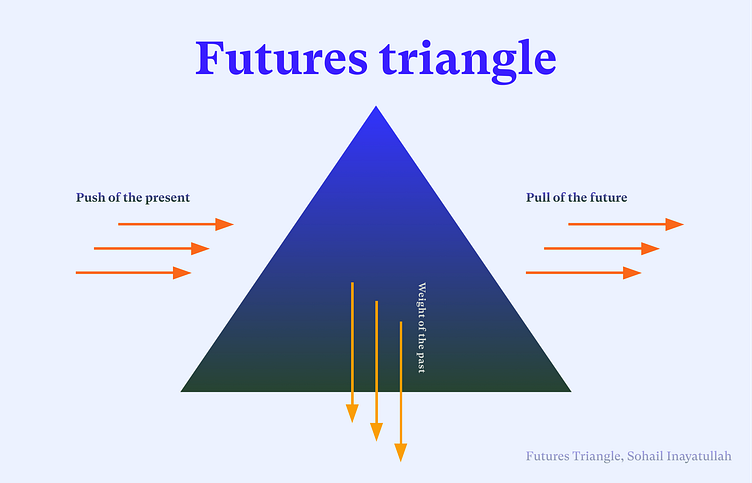 Futures triangle

Push of the present

Pull of the future

Weight of the past

Futures Triangle, Sohail Inayatullah